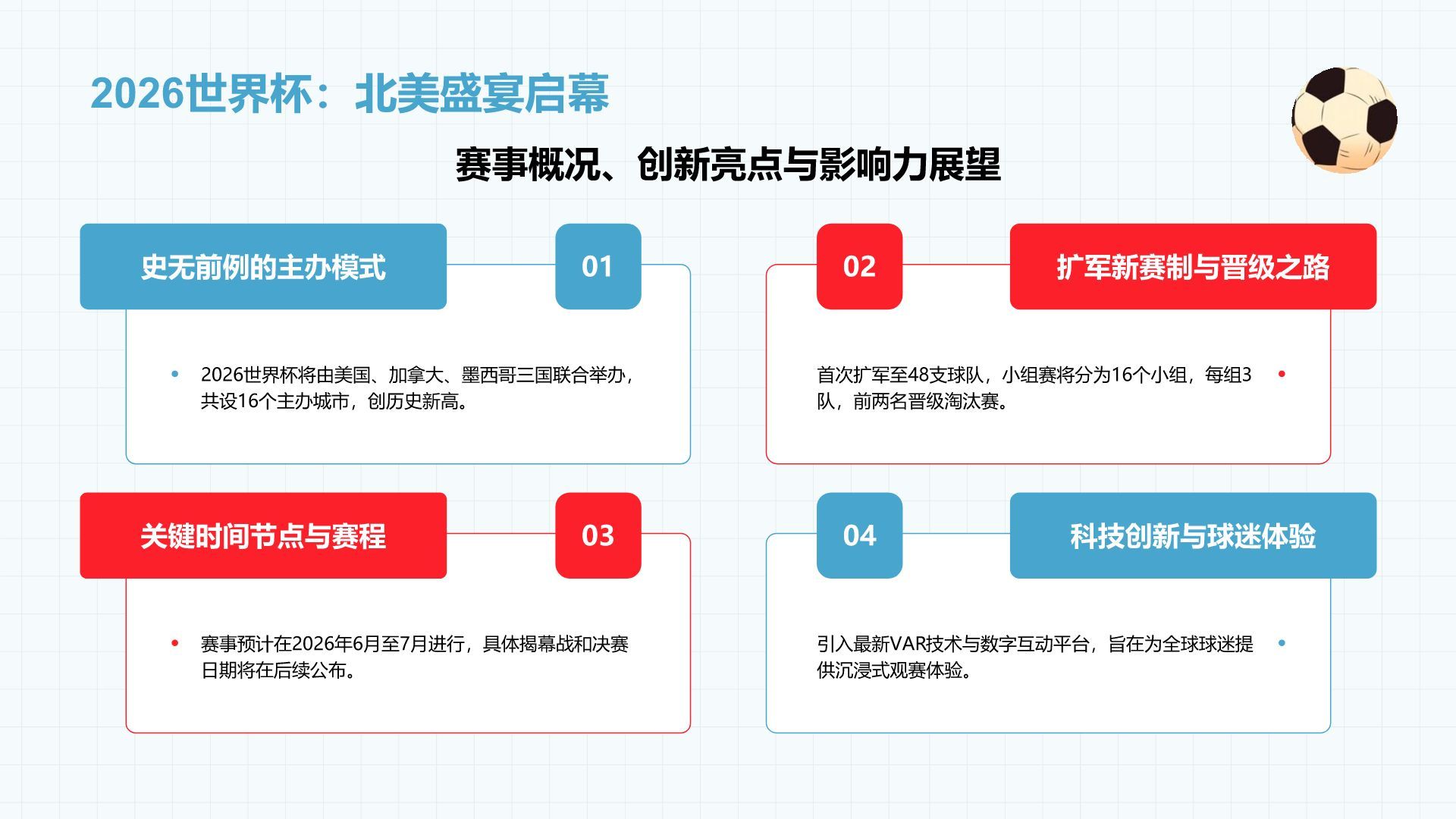 2026世界杯：北美盛宴启幕

赛事概况、创新亮点与影响力展望

史无前例的主办模式

01

• 2026世界杯将由美国、加拿大、墨西哥三国联合举办，共设16个主办城市，创历史新高。

02

扩军新赛制与晋级之路

• 首次扩军至48支球队，小组赛将分为16个小组，每组3队，前两名晋级淘汰赛。

关键时间节点与赛程

03

• 赛事预计在2026年6月至7月进行，具体揭幕战和决赛日期将在后续公布。

04

科技创新与球迷体验

• 引入最新VAR技术与数字互动平台，旨在为全球球迷提供沉浸式观赛体验。